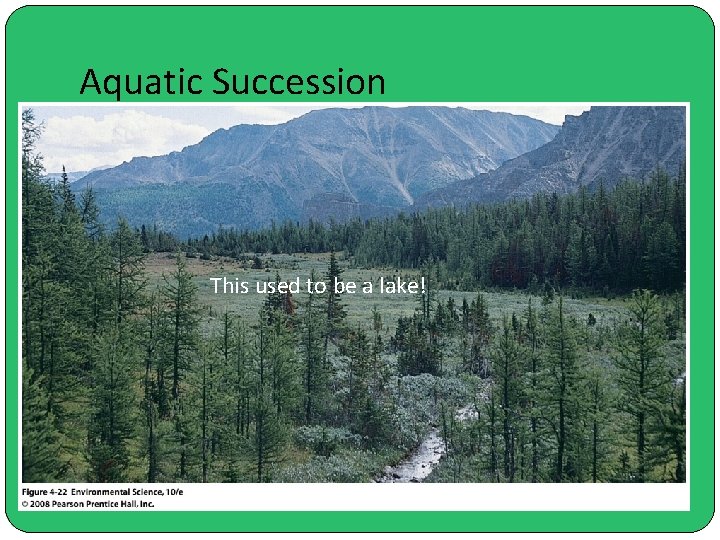 Aquatic Succession

This used to be a lake!

Figure 4-22 Environmental Science, 10/e
© 2008 Pearson Prentice Hall, Inc.